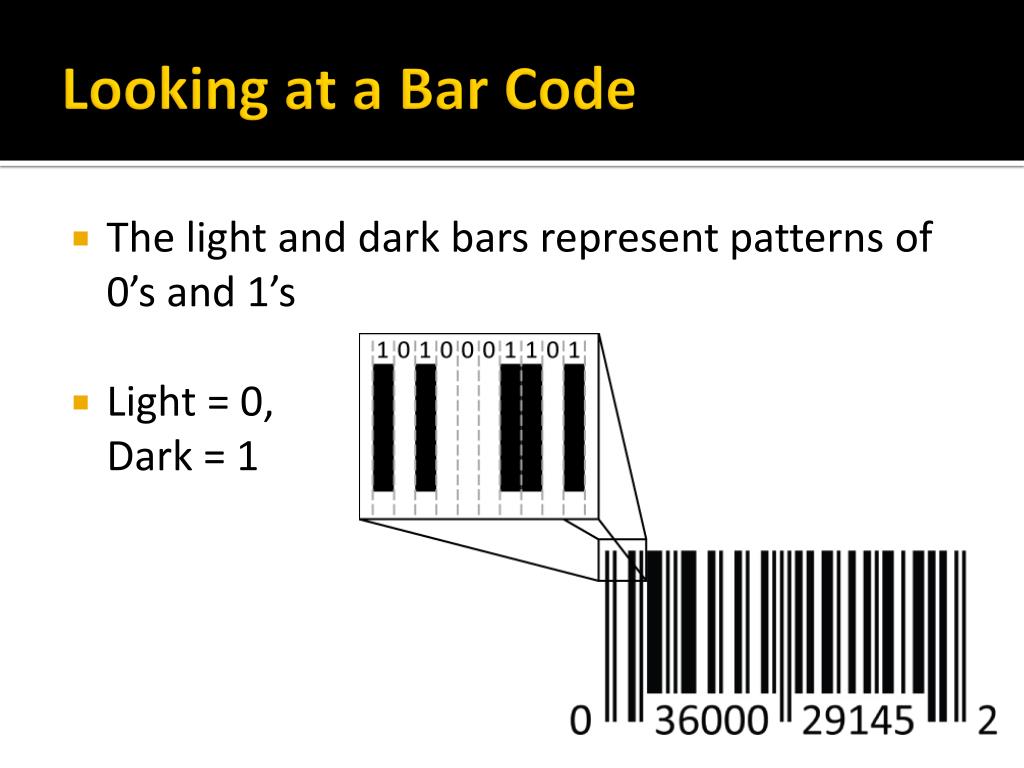 Looking at a Bar Code

The light and dark bars represent patterns of 0’s and 1’s

Light = 0,
Dark = 1

1 0 1 0 0 0 1 1 0 1

0 36000 29145 2